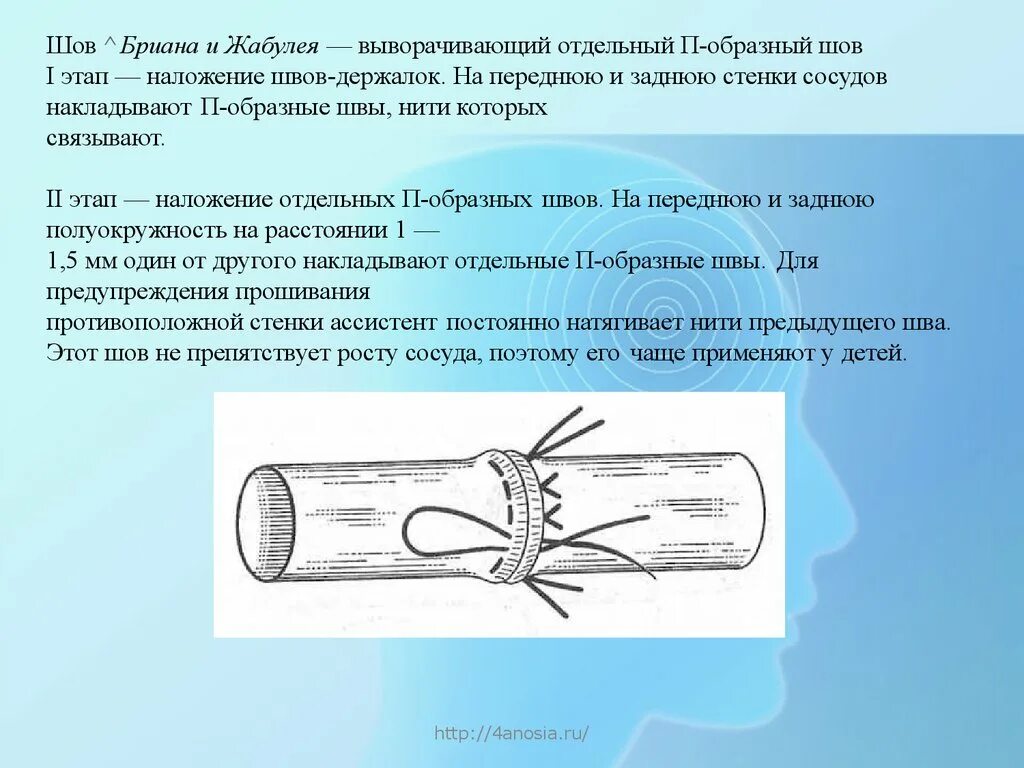 Шов ^Бриана и Жабулея — выворачивающий отдельный П-образный шов
I этап — наложение швов-держалок. На переднюю и заднюю стенки сосудов накладывают П-образные швы, нити которых связывают.

II этап — наложение отдельных П-образных швов. На переднюю и заднюю полуокружность на расстоянии 1 — 1,5 мм один от другого накладывают отдельные П-образные швы. Для предупреждения прошивания противоположной стенки ассистент постоянно натягивает нити предыдущего шва. Этот шов не препятствует росту сосуда, поэтому его чаще применяют у детей.

http://4anosia.ru/